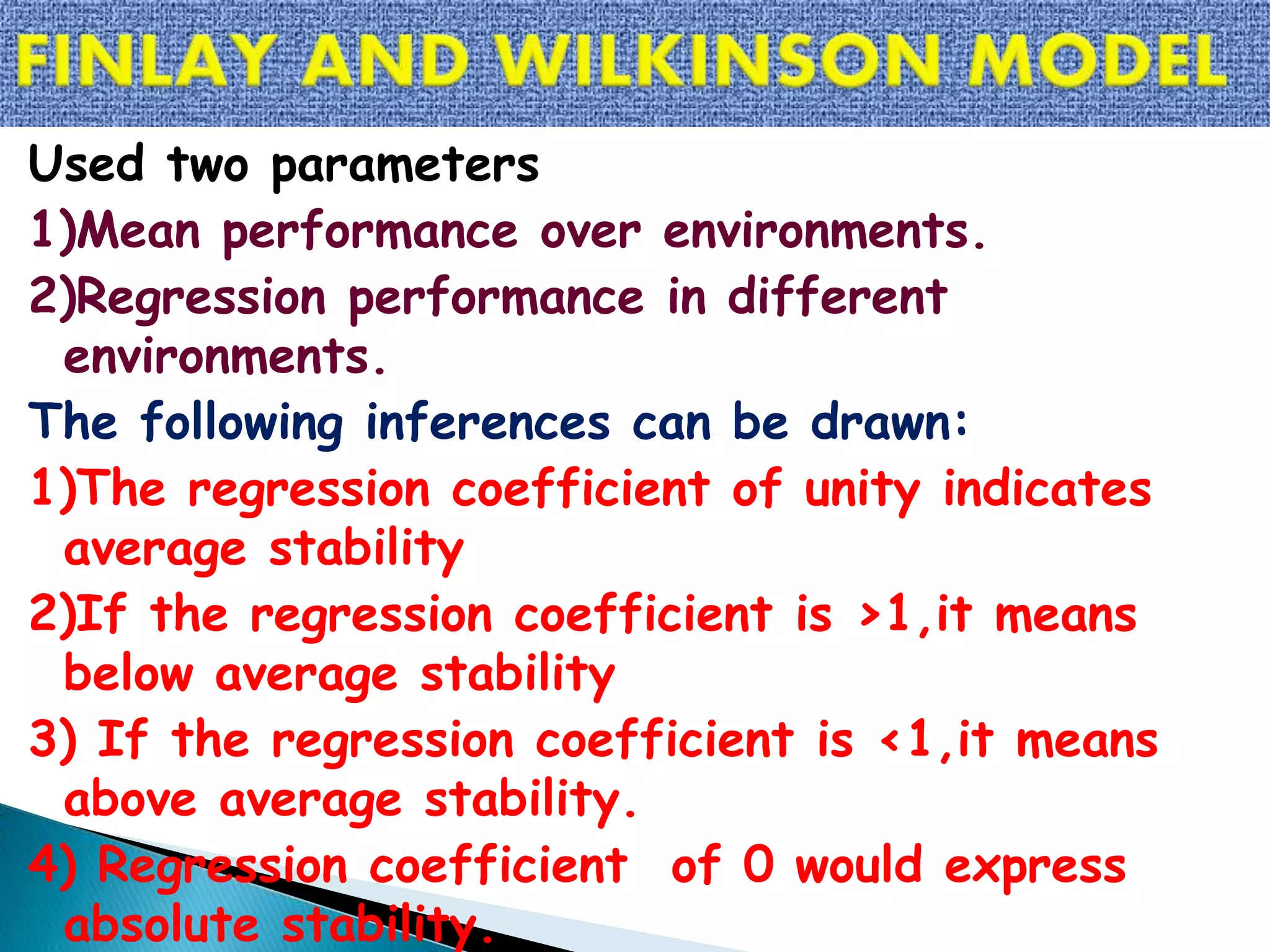 FINLAY AND WILKINSON MODEL

Used two parameters

1)Mean performance over environments.

2)Regression performance in different environments.

The following inferences can be drawn:

1)The regression coefficient of unity indicates average stability

2)If the regression coefficient is >1,it means below average stability

3) If the regression coefficient is <1,it means above average stability.

4) Regression coefficient of 0 would express absolute stability.